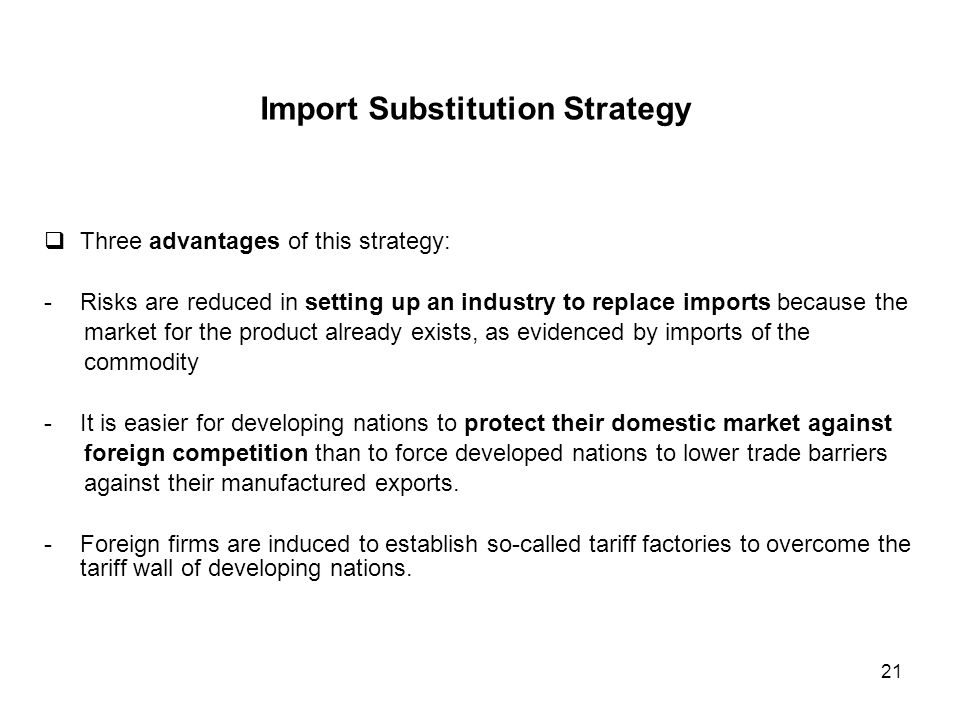 Import Substitution Strategy

❑ Three advantages of this strategy:

- Risks are reduced in setting up an industry to replace imports because the market for the product already exists, as evidenced by imports of the commodity

- It is easier for developing nations to protect their domestic market against foreign competition than to force developed nations to lower trade barriers against their manufactured exports.

- Foreign firms are induced to establish so-called tariff factories to overcome the tariff wall of developing nations.

21